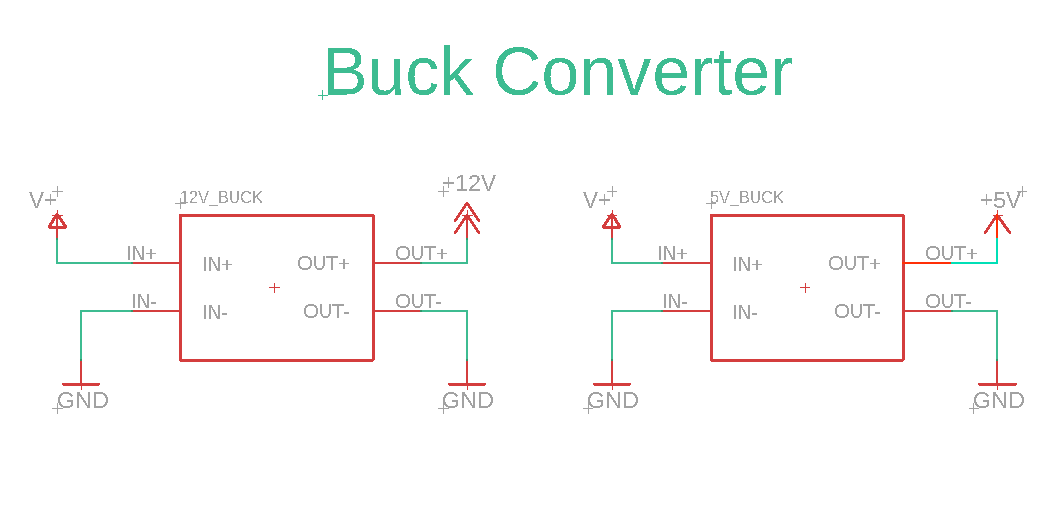 Buck Converter

V+

12V_BUCK

+12V

IN+

IN+

OUT+

OUT+

IN-

IN-

OUT-

OUT-

GND

GND

V+

5V_BUCK

+5V

IN+

IN+

OUT+

OUT+

IN-

IN-

OUT-

OUT-

GND

GND